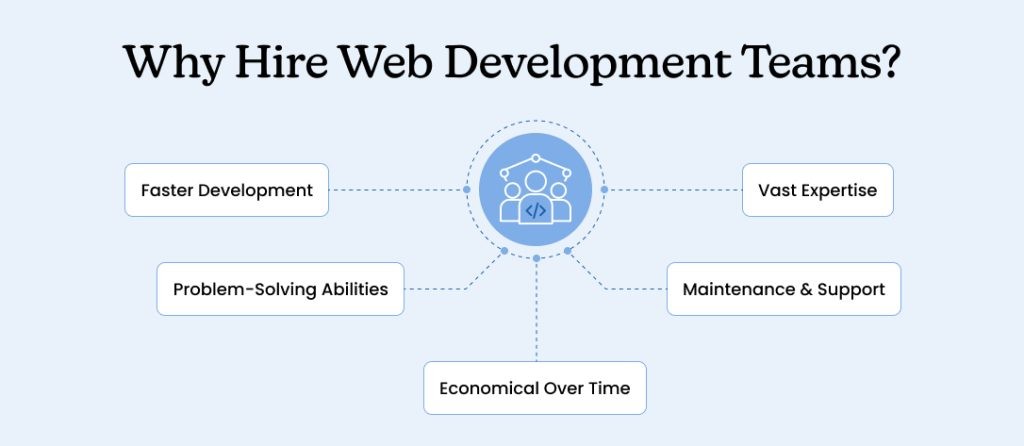 Why Hire Web Development Teams?

Faster Development

Vast Expertise

</>

Problem-Solving Abilities

Maintenance & Support

Economical Over Time